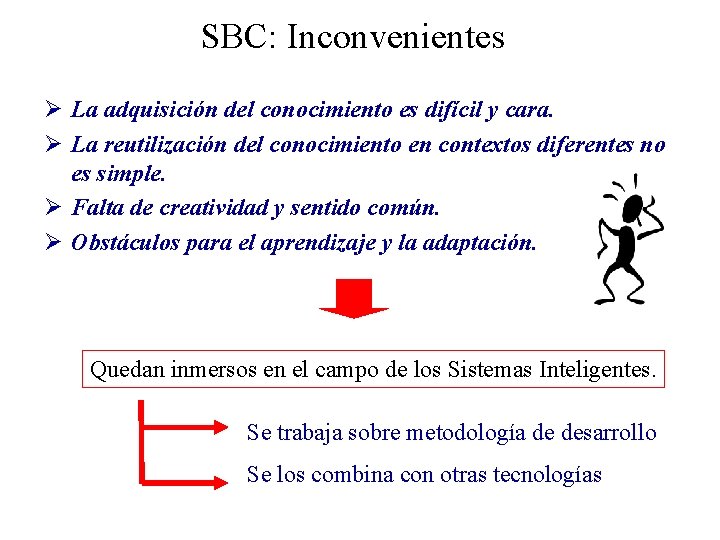 SBC: Inconvenientes

➢ La adquisición del conocimiento es difícil y cara.

➢ La reutilización del conocimiento en contextos diferentes no es simple.

➢ Falta de creatividad y sentido común.

➢ Obstáculos para el aprendizaje y la adaptación.

Quedan inmersos en el campo de los Sistemas Inteligentes.

Se trabaja sobre metodología de desarrollo

Se los combina con otras tecnologías